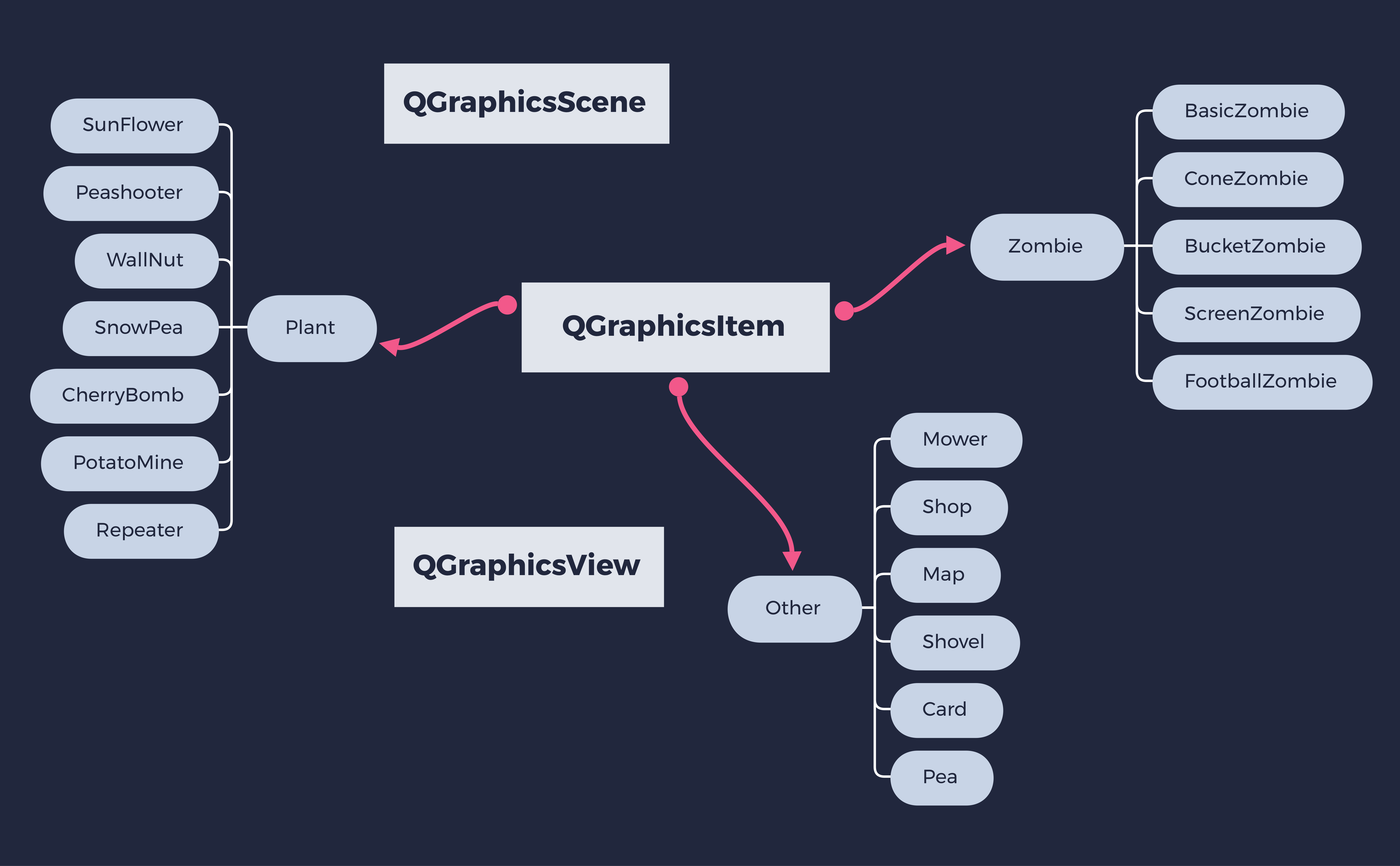 QGraphicsScene

SunFlower
Peashooter
WallNut
SnowPea
CherryBomb
PotatoMine
Repeater

Plant

QGraphicsItem

Zombie

BasicZombie
ConeZombie
BucketZombie
ScreenZombie
FootballZombie

QGraphicsView

Other

Mower
Shop
Map
Shovel
Card
Pea